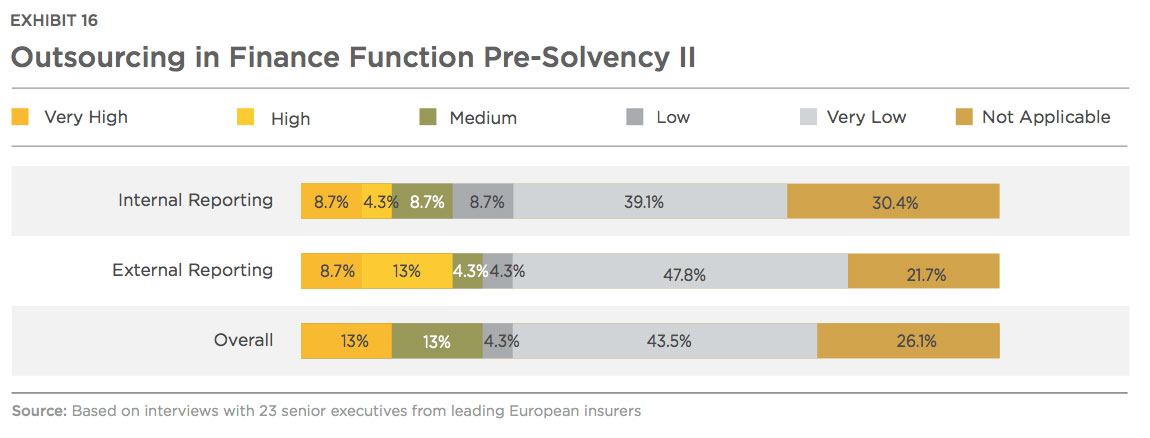 EXHIBIT 16

Outsourcing in Finance Function Pre-Solvency II

Very High High Medium Low Very Low Not Applicable

Internal Reporting 8.7% 4.3% 8.7% 8.7% 39.1% 30.4%

External Reporting 8.7% 13% 4.3% 4.3% 47.8% 21.7%

Overall 13% 13% 4.3% 43.5% 26.1%

Source: Based on interviews with 23 senior executives from leading European insurers